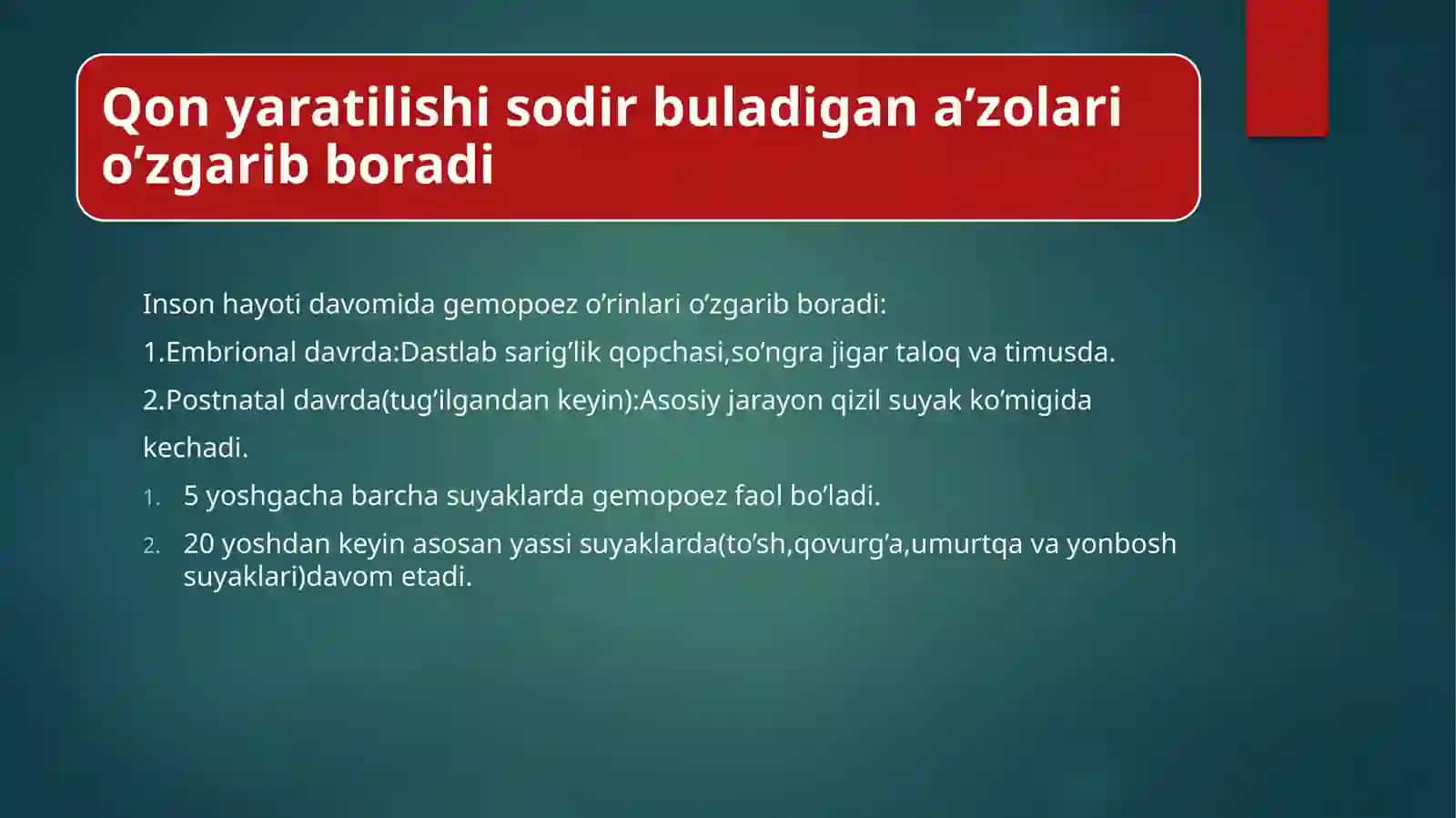 Qon yaratilishi sodir buladigan a’zolari o’zgarib boradi

Inson hayoti davomida gemopoez o’rinlari o’zgarib boradi:

1.Embrional davrda:Dastlab sarig’lik qopchasi,so’ngra jigar taloq va timusda.

2.Postnatal davrda(tug’ilgandan keyin):Asosiy jarayon qizil suyak ko’migida kechadi.

1. 5 yoshgacha barcha suyaklarda gemopoez faol bo’ladi.
2. 20 yoshdan keyin asosan yassi suyaklarda(to’sh,qovurg’a,umurtqa va yonbosh suyaklari)davom etadi.